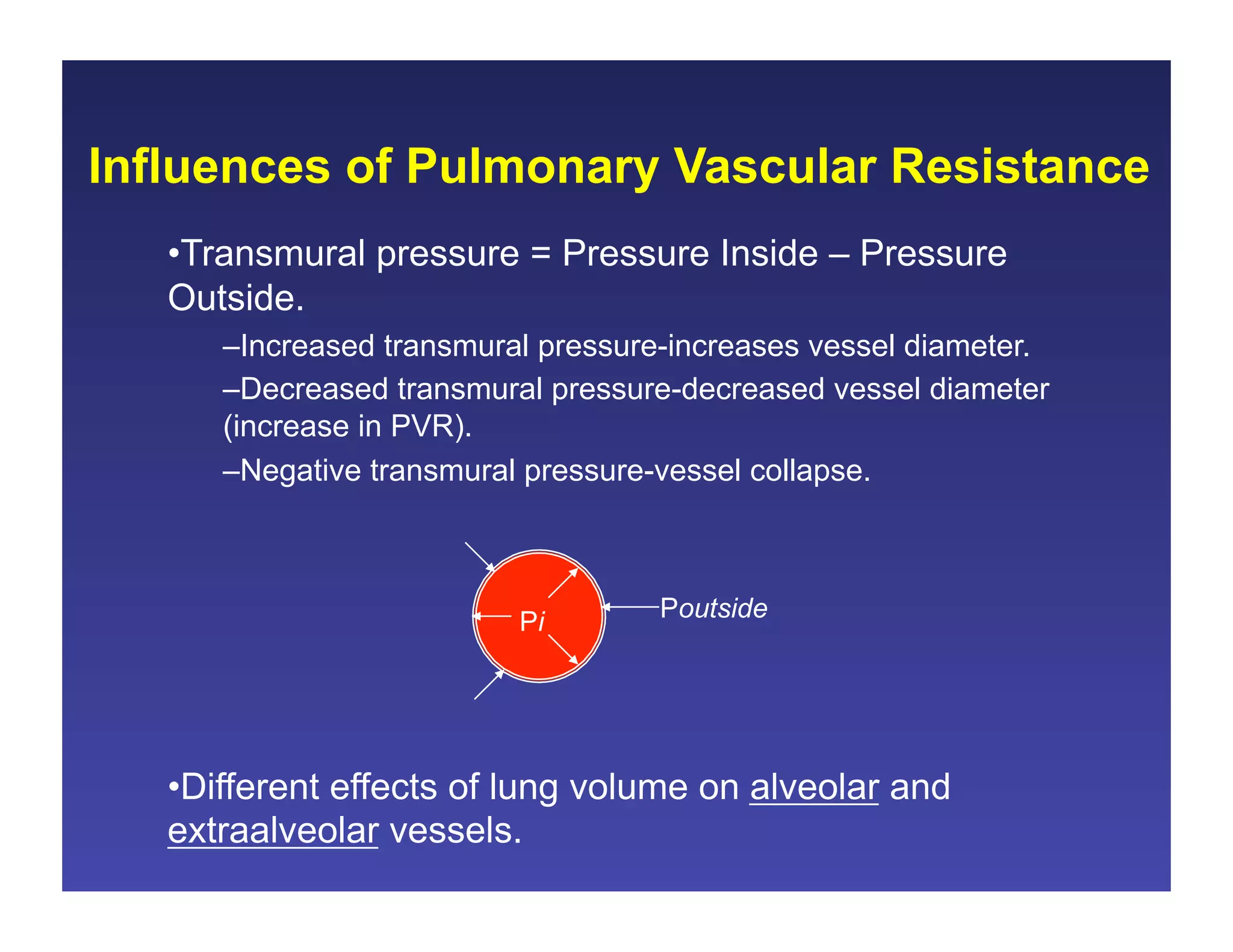 Influences of Pulmonary Vascular Resistance

•Transmural pressure = Pressure Inside – Pressure Outside.

–Increased transmural pressure-increases vessel diameter.

–Decreased transmural pressure-decreased vessel diameter (increase in PVR).

–Negative transmural pressure-vessel collapse.

Pi

Poutside

•Different effects of lung volume on alveolar and extraalveolar vessels.